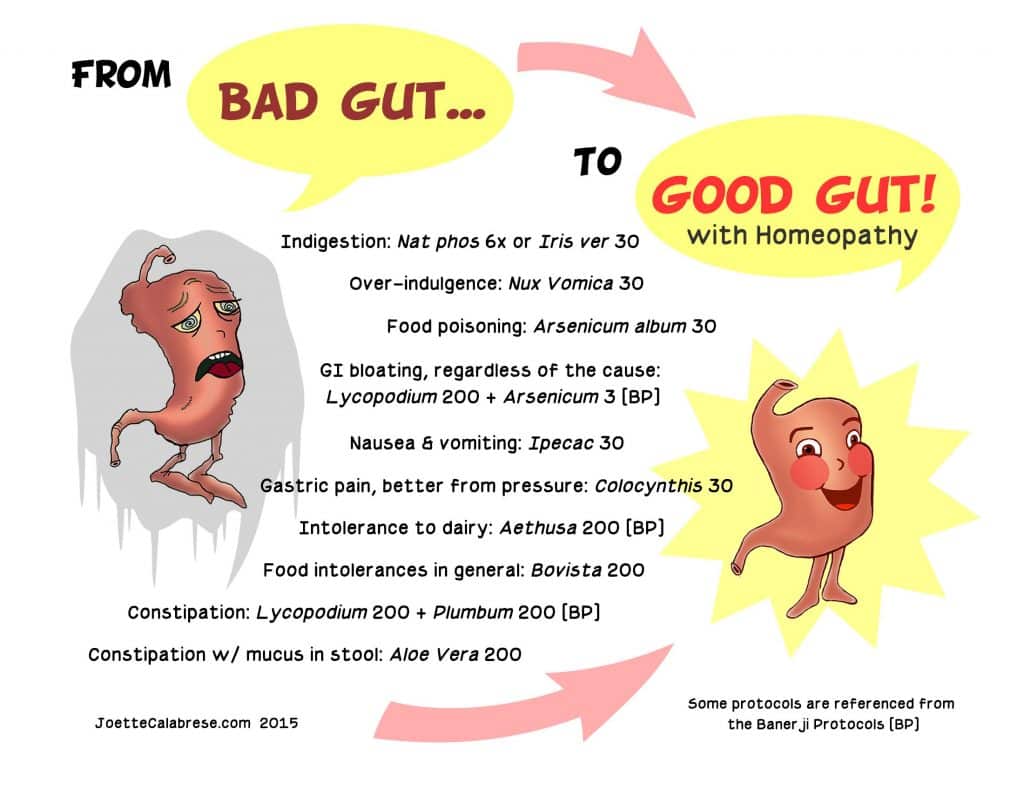 FROM BAD GUT...

TO GOOD GUT! with Homeopathy

Indigestion: Nat phos 6x or Iris ver 30

Over-indulgence: Nux Vomica 30

Food poisoning: Arsenicum album 30

GI bloating, regardless of the cause: Lycopodium 200 + Arsenicum 3 [BP]

Nausea & vomiting: Ipecac 30

Gastric pain, better from pressure: Colocynthis 30

Intolerance to dairy: Aethusa 200 [BP]

Food intolerances in general: Bovista 200

Constipation: Lycopodium 200 + Plumbum 200 [BP]

Constipation w/ mucus in stool: Aloe Vera 200

JoetteCalabrese.com 2015

Some protocols are referenced from the Banerji Protocols [BP]